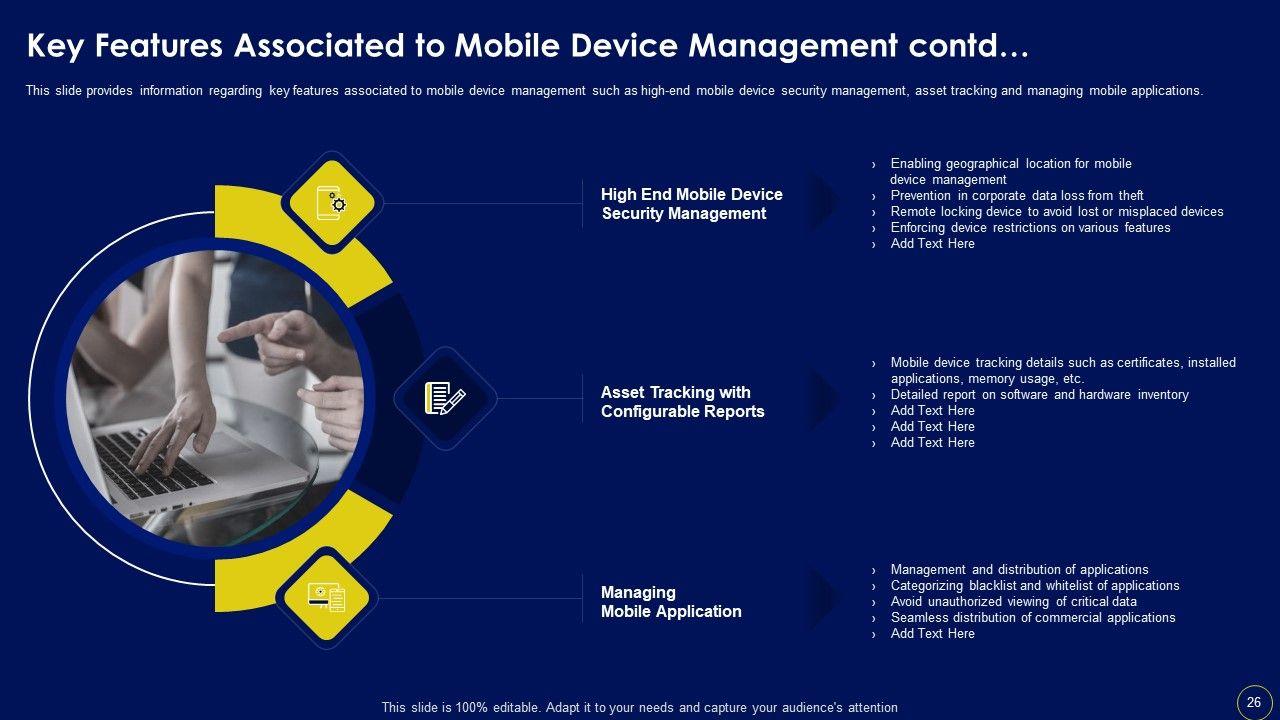 Key Features Associated to Mobile Device Management contd…

This slide provides information regarding key features associated to mobile device management such as high-end mobile device security management, asset tracking and managing mobile applications.

High End Mobile Device Security Management

› Enabling geographical location for mobile device management
› Prevention in corporate data loss from theft
› Remote locking device to avoid lost or misplaced devices
› Enforcing device restrictions on various features
› Add Text Here

Asset Tracking with Configurable Reports

› Mobile device tracking details such as certificates, installed applications, memory usage, etc.
› Detailed report on software and hardware inventory
› Add Text Here
› Add Text Here
› Add Text Here

Managing Mobile Application

› Management and distribution of applications
› Categorizing blacklist and whitelist of applications
› Avoid unauthorized viewing of critical data
› Seamless distribution of commercial applications
› Add Text Here

This slide is 100% editable. Adapt it to your needs and capture your audience's attention

26